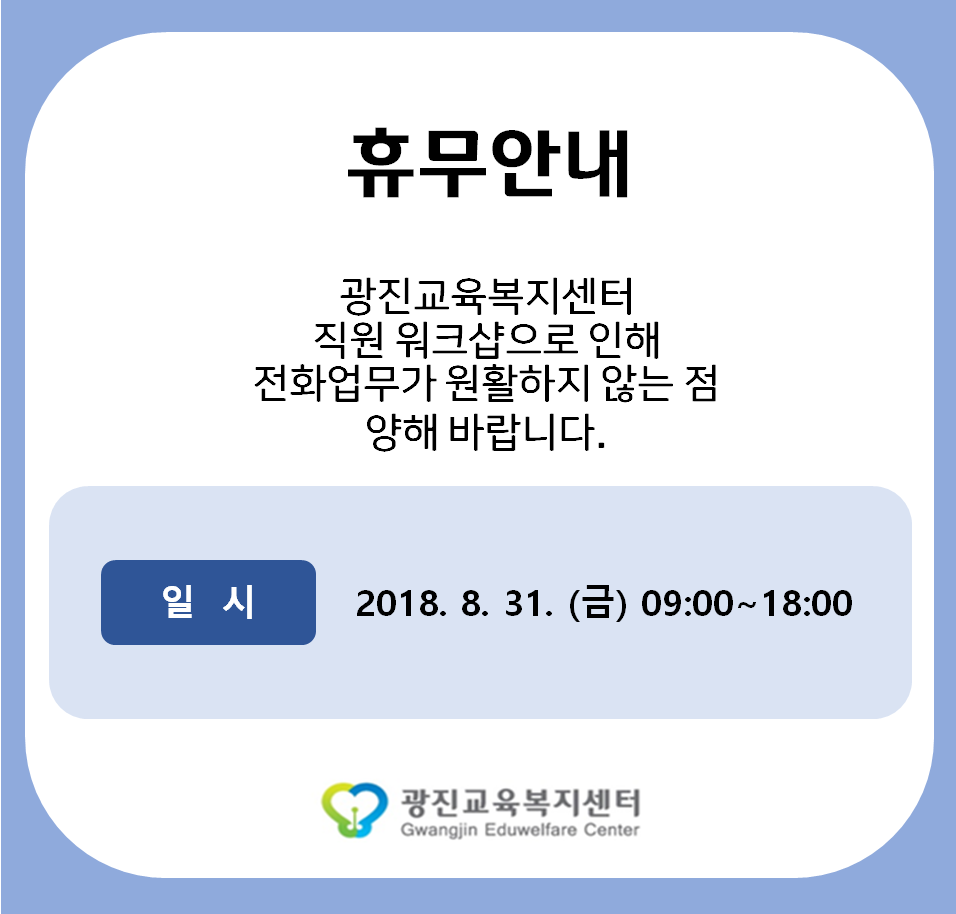 휴무안내

광진교육복지센터
직원 워크샵으로 인해
전화업무가 원활하지 않는 점
양해 바랍니다.

일 시

2018. 8. 31. (금) 09:00~18:00

광진교육복지센터
Gwangjin Eduwelfare Center